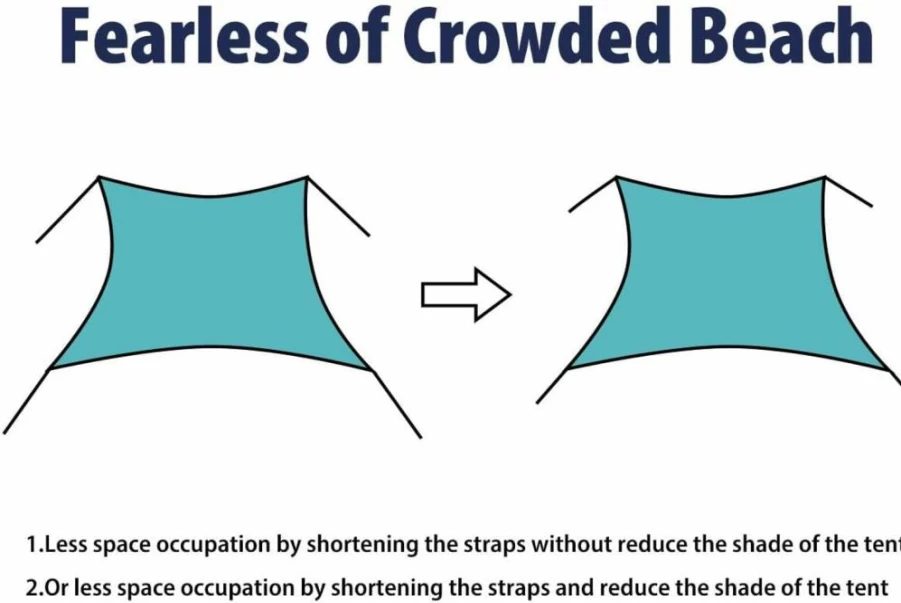 Fearless of Crowded Beach

1.Less space occupation by shortening the straps without reduce the shade of the tent

2.Or less space occupation by shortening the straps and reduce the shade of the tent